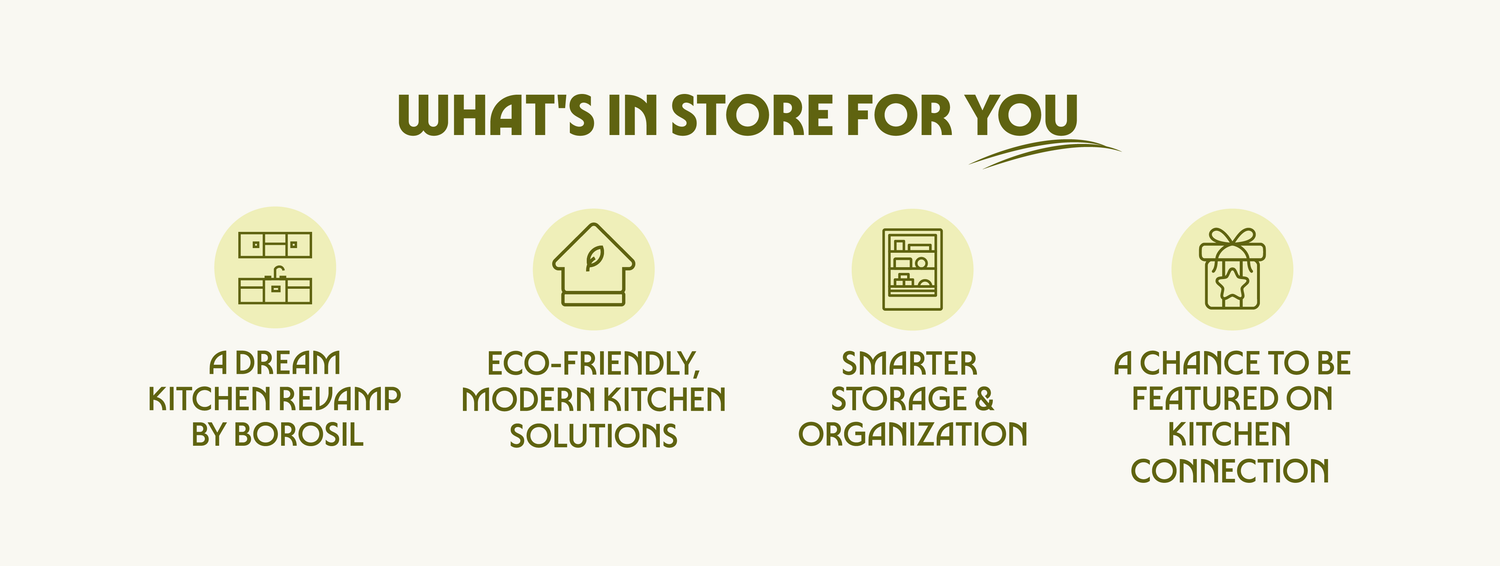 WHAT'S IN STORE FOR YOU

A DREAM KITCHEN REVAMP BY BOROSIL

ECO-FRIENDLY, MODERN KITCHEN SOLUTIONS

SMARTER STORAGE & ORGANIZATION

A CHANCE TO BE FEATURED ON KITCHEN CONNECTION